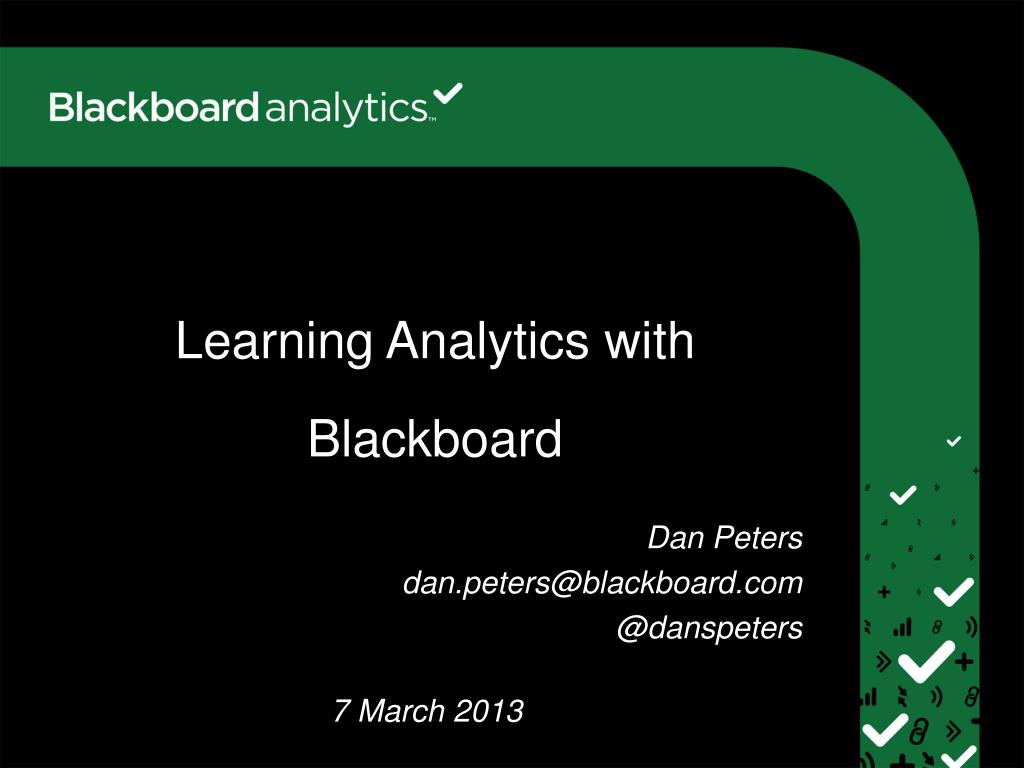 Blackboard analytics™

Learning Analytics with Blackboard

Dan Peters
dan.peters@blackboard.com
@danspeters

7 March 2013